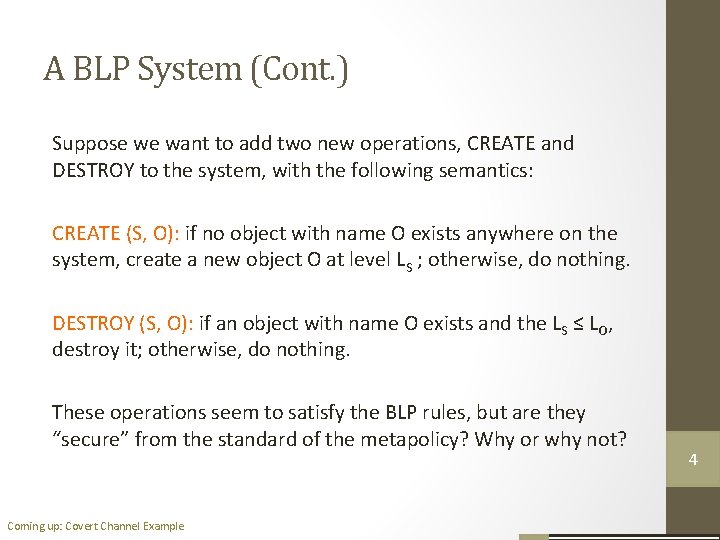 A BLP System (Cont.)

Suppose we want to add two new operations, CREATE and DESTROY to the system, with the following semantics:

CREATE (S, O): if no object with name O exists anywhere on the system, create a new object O at level $L_S$ ; otherwise, do nothing.

DESTROY (S, O): if an object with name O exists and the $L_S \leq L_O$, destroy it; otherwise, do nothing.

These operations seem to satisfy the BLP rules, but are they “secure” from the standard of the metapolicy? Why or why not?

4

Coming up: Covert Channel Example